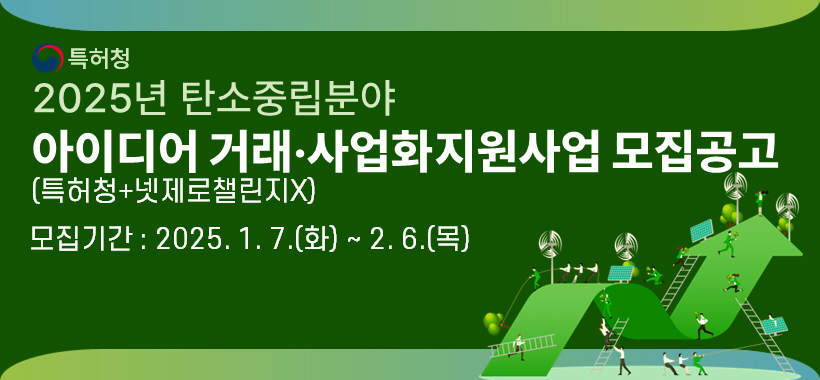 특허청

2025년 탄소중립분야

아이디어 거래·사업화지원사업 모집공고

(특허청+넷제로챌린지X)

모집기간 : 2025. 1. 7.(화) ~ 2. 6.(목)